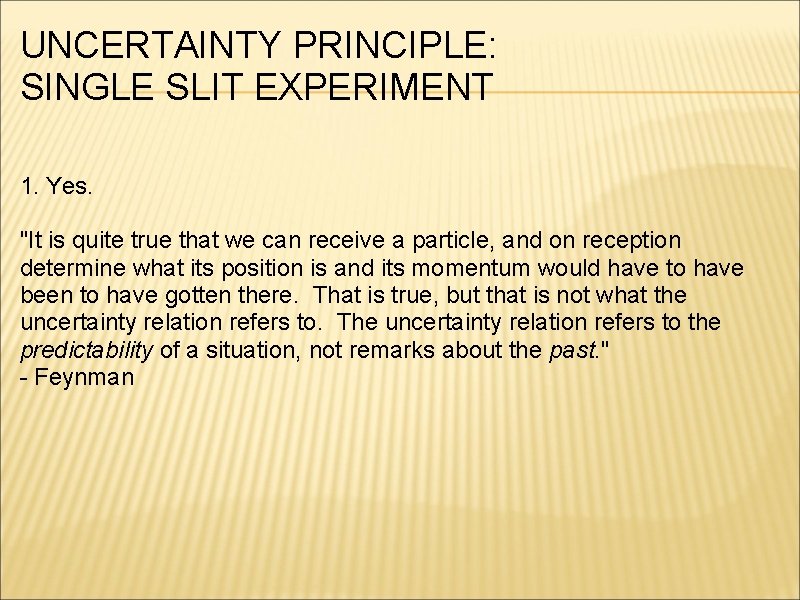 UNCERTAINTY PRINCIPLE:
SINGLE SLIT EXPERIMENT

1. Yes.

"It is quite true that we can receive a particle, and on reception determine what its position is and its momentum would have to have been to have gotten there. That is true, but that is not what the uncertainty relation refers to. The uncertainty relation refers to the predictability of a situation, not remarks about the past."
- Feynman